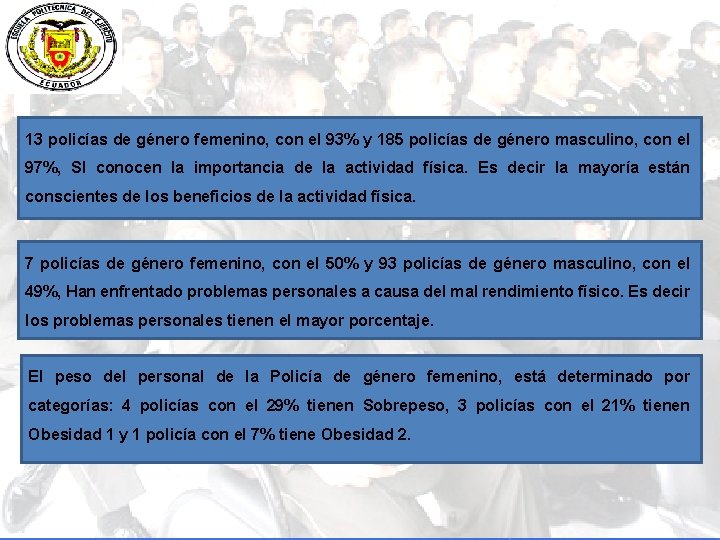 ESCUELA POLITECNICA DEL EJERCITO
ECUADOR

13 policías de género femenino, con el 93% y 185 policías de género masculino, con el 97%, SI conocen la importancia de la actividad física. Es decir la mayoría están conscientes de los beneficios de la actividad física.

7 policías de género femenino, con el 50% y 93 policías de género masculino, con el 49%, Han enfrentado problemas personales a causa del mal rendimiento físico. Es decir los problemas personales tienen el mayor porcentaje.

El peso del personal de la Policía de género femenino, está determinado por categorías: 4 policías con el 29% tienen Sobrepeso, 3 policías con el 21% tienen Obesidad 1 y 1 policía con el 7% tiene Obesidad 2.